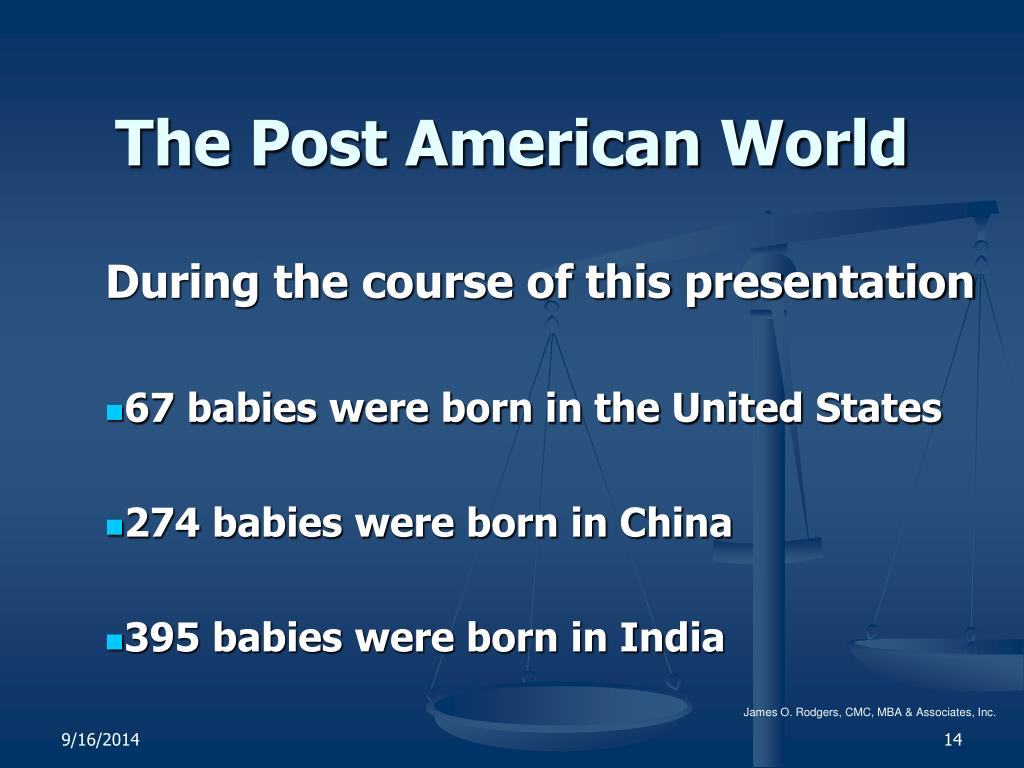 The Post American World

During the course of this presentation

67 babies were born in the United States

274 babies were born in China

395 babies were born in India

James O. Rodgers, CMC, MBA & Associates, Inc.

9/16/2014

14